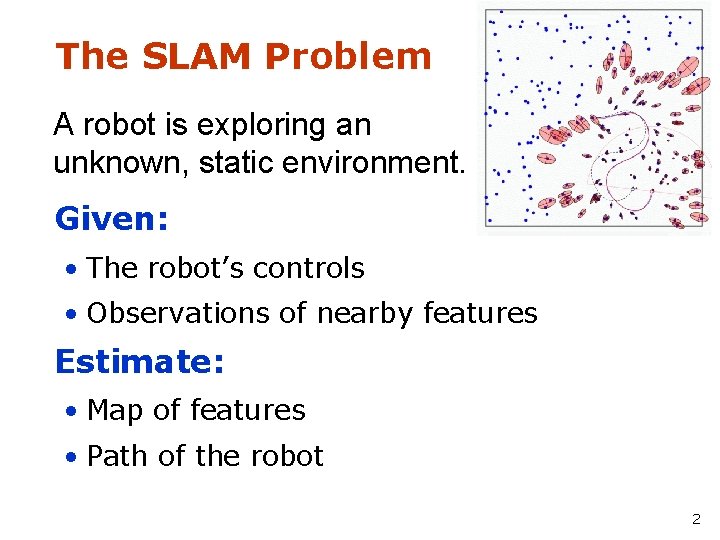 The SLAM Problem

A robot is exploring an unknown, static environment.

Given:

• The robot's controls
• Observations of nearby features

Estimate:

• Map of features
• Path of the robot

2